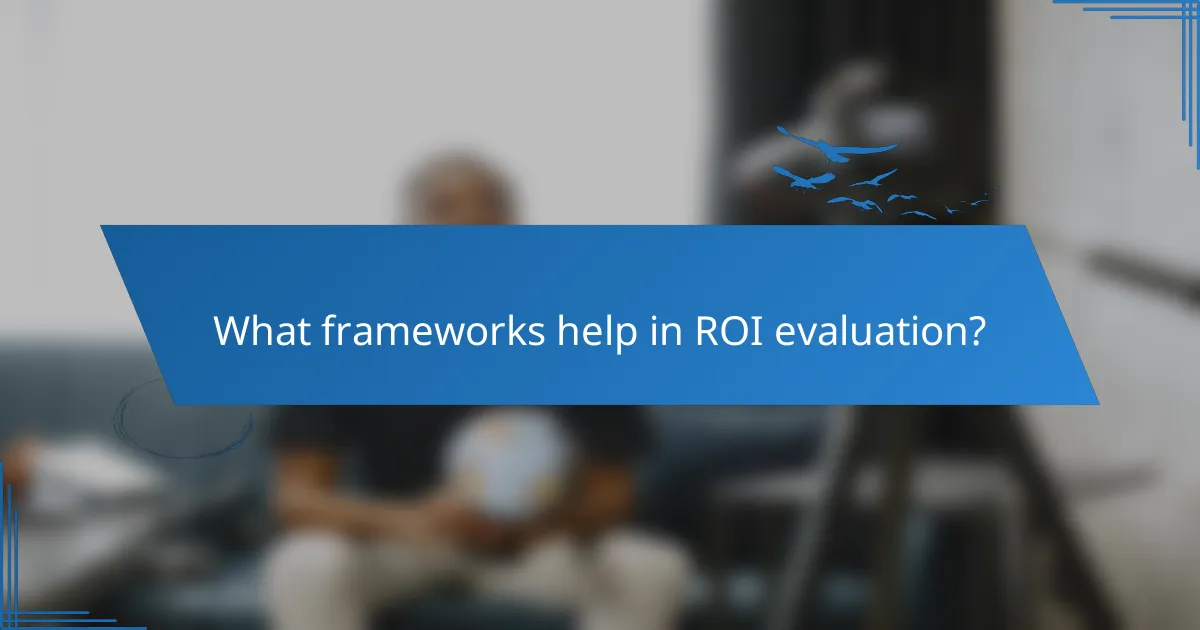 What frameworks help in ROI evaluation?